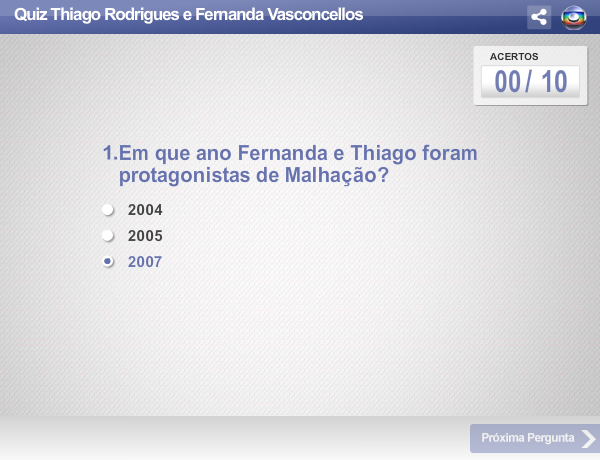 Quiz Thiago Rodrigues e Fernanda Vasconcellos

ACERTOS
00/ 10

1.Em que ano Fernanda e Thiago foram protagonistas de Malhação?

2004
2005
2007

Próxima Pergunta